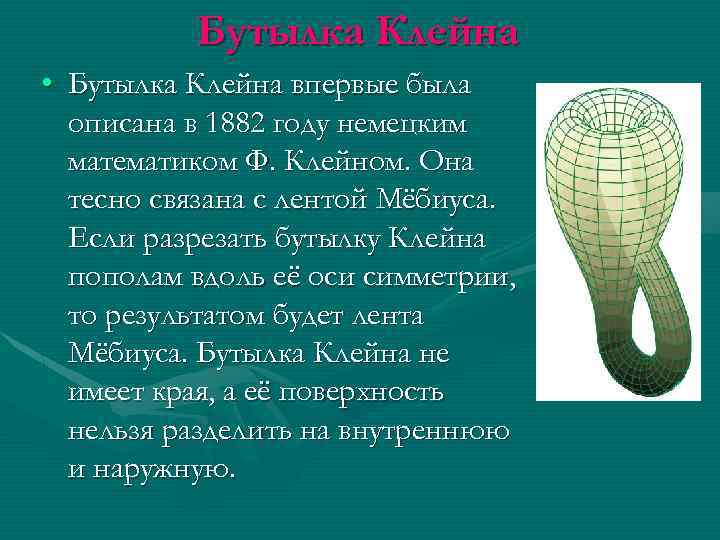 Бутылка Клейна

• Бутылка Клейна впервые была описана в 1882 году немецким математиком Ф. Клейном. Она тесно связана с лентой Мёбиуса. Если разрезать бутылку Клейна пополам вдоль её оси симметрии, то результатом будет лента Мёбиуса. Бутылка Клейна не имеет края, а её поверхность нельзя разделить на внутреннюю и наружную.